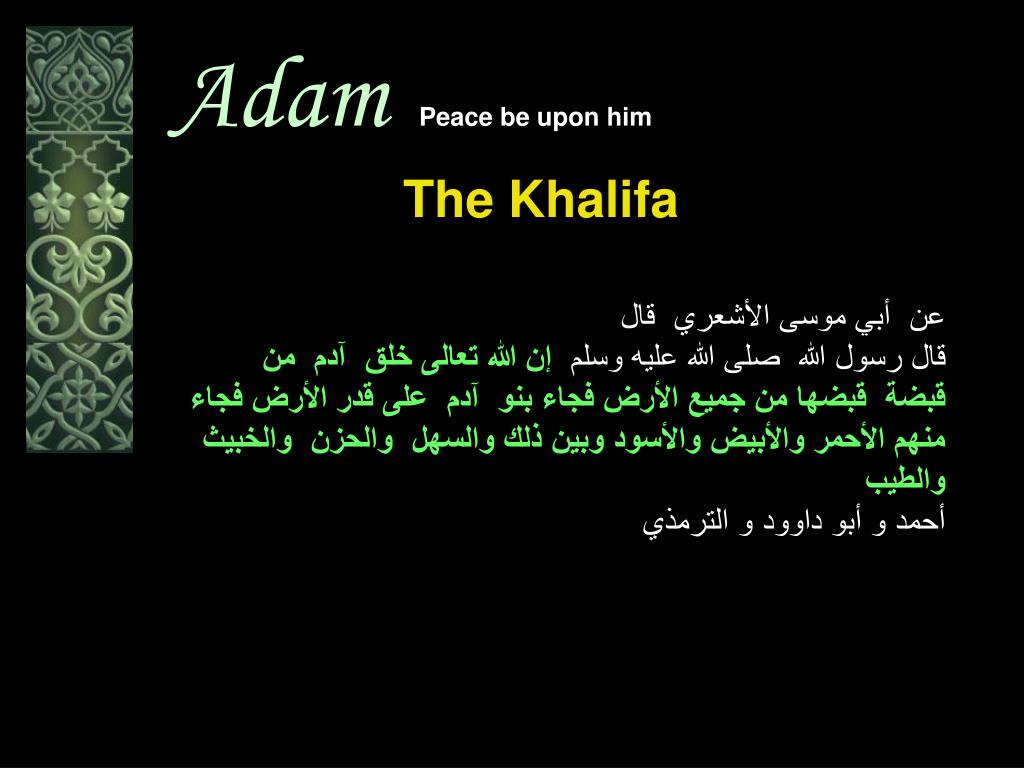 Adam Peace be upon him

The Khalifa

عن أبي موسى الأشعري قال
قال رسول الله صلى الله عليه وسلم إن الله تعالى خلق آدم من قبضة قبضها من جميع الأرض فجاء بنو آدم على قدر الأرض فجاء منهم الأحمر والأبيض والأسود وبين ذلك والسهل والحزن والخبيث والطيب
أحمد و أبو داوود و الترمذي